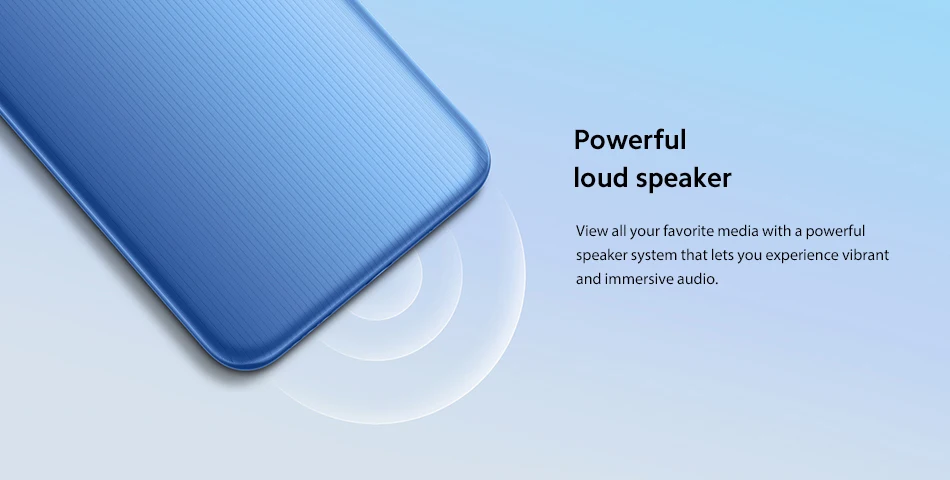 Powerful
loud speaker

View all your favorite media with a powerful speaker system that lets you experience vibrant and immersive audio.